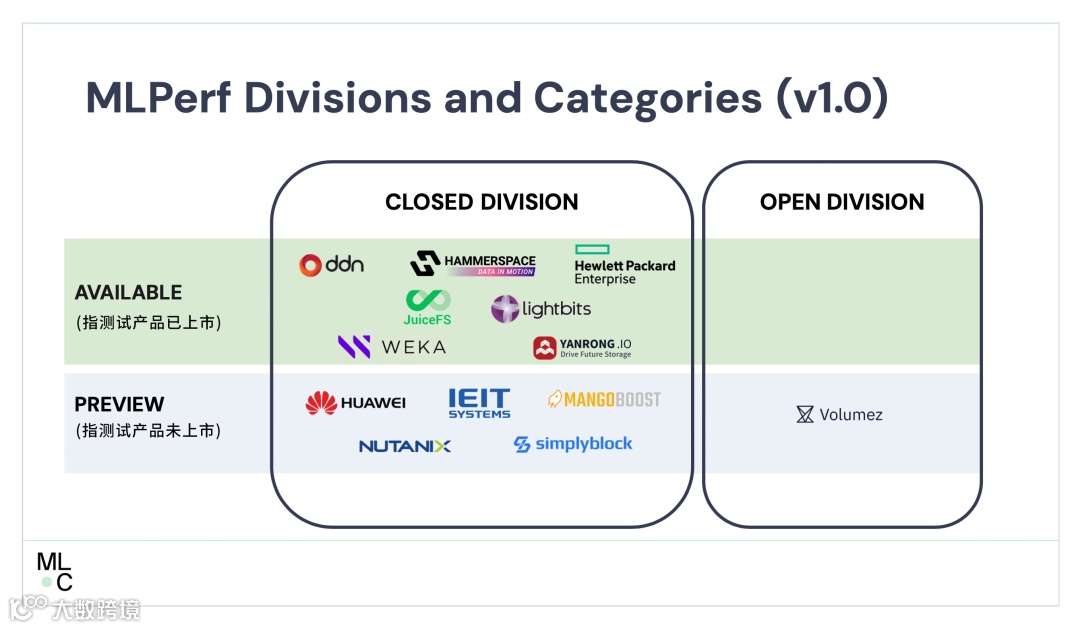 MLPerf Divisions and Categories (v1.0)

CLOSED DIVISION

OPEN DIVISION

AVAILABLE
(指测试产品已上市)

ddn
HAMMERSPACE
DATA IN MOTION
Hewlett Packard Enterprise
JuiceFS
lightbits
WEKA
YANRONG.IO
Drive Future Storage

PREVIEW
(指测试产品未上市)

HUAWEI
IEIT SYSTEMS
MANGOBOOST
NUTANIX
simplyblock

Volumez

ML
C

大数跨境